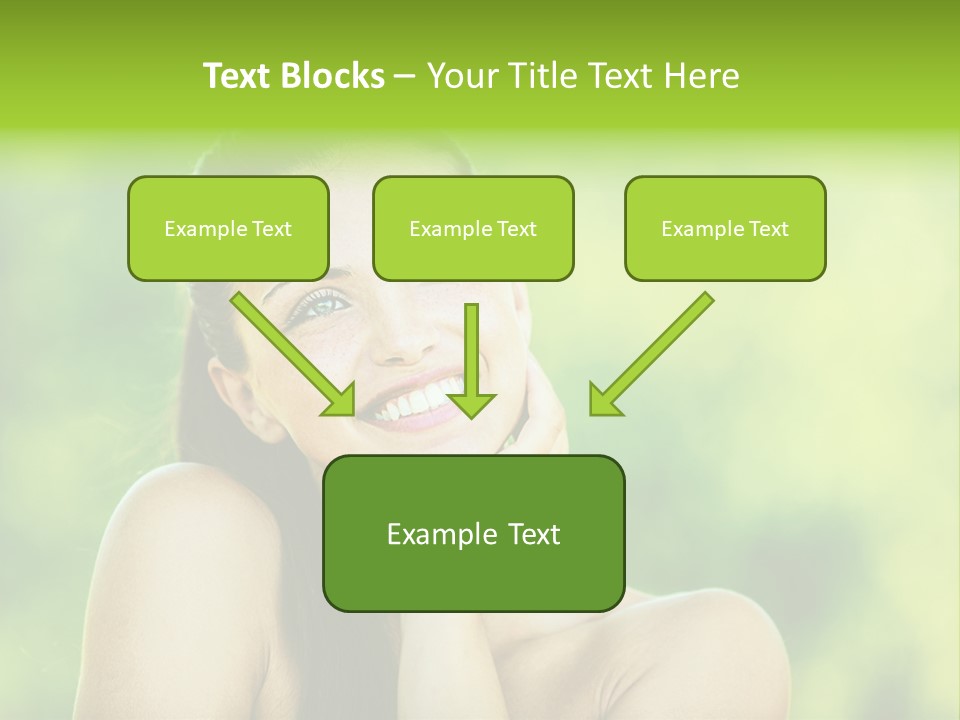 Text Blocks – Your Title Text Here

Example Text

Example Text

Example Text

Example Text